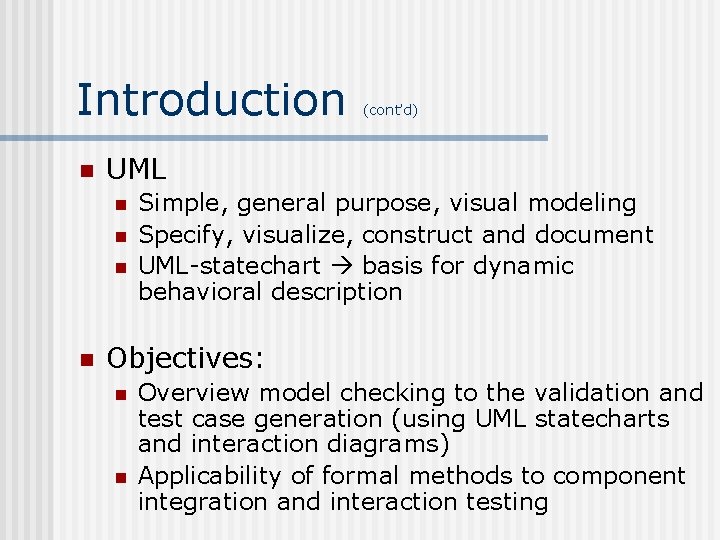 Introduction (cont'd)

UML

Simple, general purpose, visual modeling

Specify, visualize, construct and document

UML-statechart → basis for dynamic behavioral description

Objectives:

Overview model checking to the validation and test case generation (using UML statecharts and interaction diagrams)

Applicability of formal methods to component integration and interaction testing